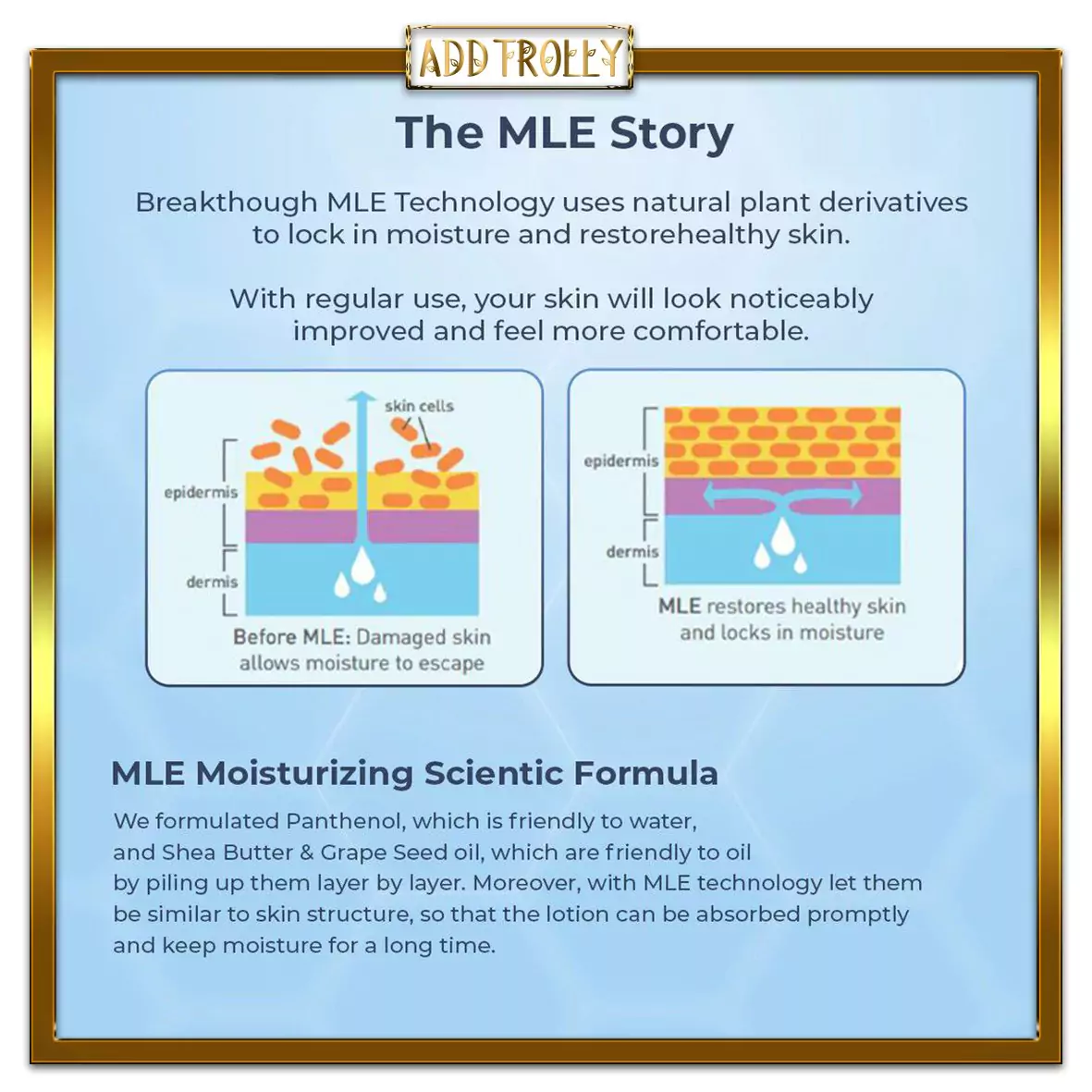 ADD TROLLY

The MLE Story

Breakthough MLE Technology uses natural plant derivatives to lock in moisture and restorehealthy skin.

With regular use, your skin will look noticeably improved and feel more comfortable.

skin cells

epidermis

dermis

Before MLE: Damaged skin allows moisture to escape

epidermis

dermis

MLE restores healthy skin and locks in moisture

MLE Moisturizing Scientic Formula

We formulated Panthenol, which is friendly to water, and Shea Butter & Grape Seed oil, which are friendly to oil by piling up them layer by layer. Moreover, with MLE technology let them be similar to skin structure, so that the lotion can be absorbed promptly and keep moisture for a long time.